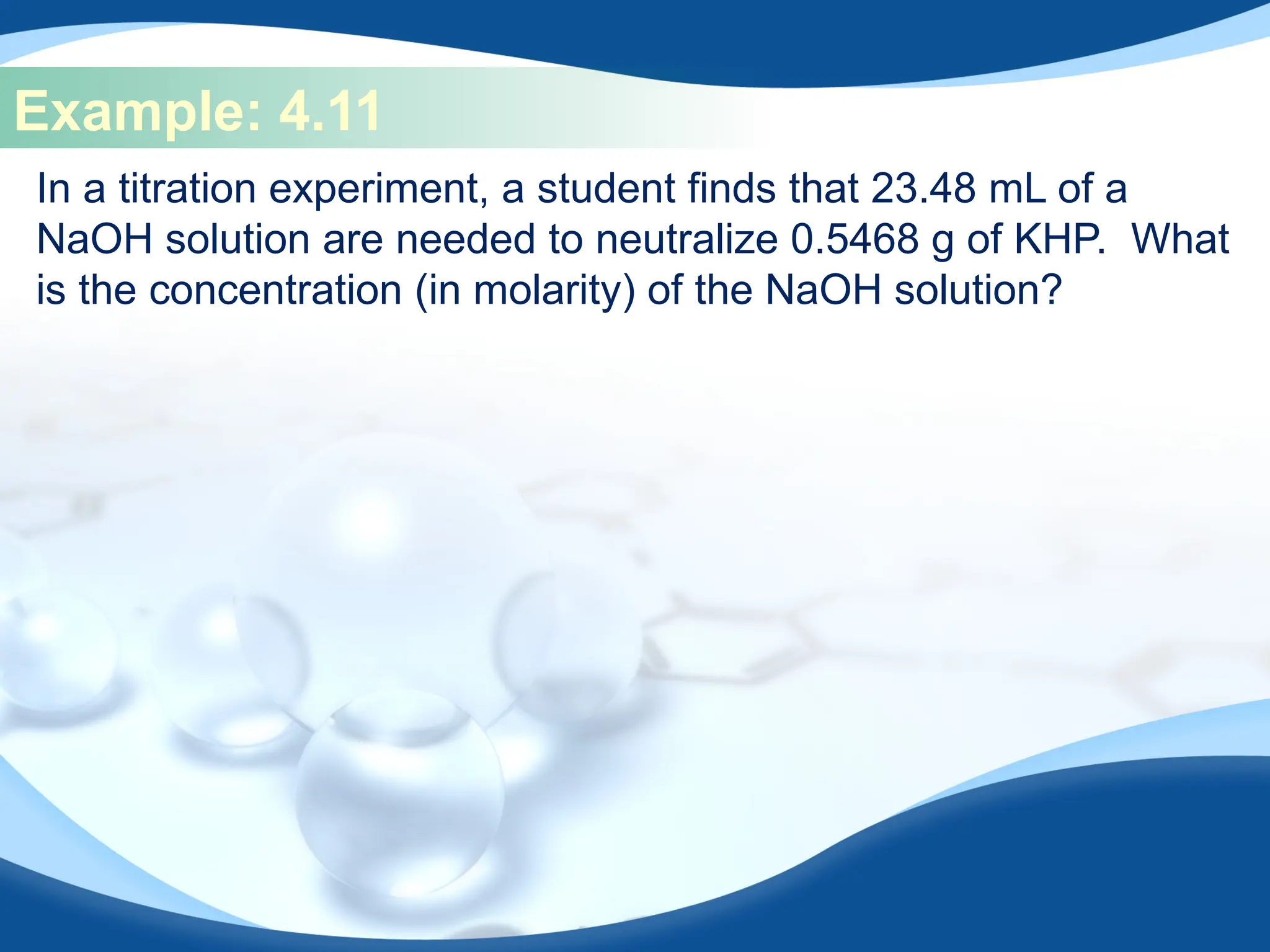 Example: 4.11

In a titration experiment, a student finds that 23.48 mL of a NaOH solution are needed to neutralize 0.5468 g of KHP. What is the concentration (in molarity) of the NaOH solution?